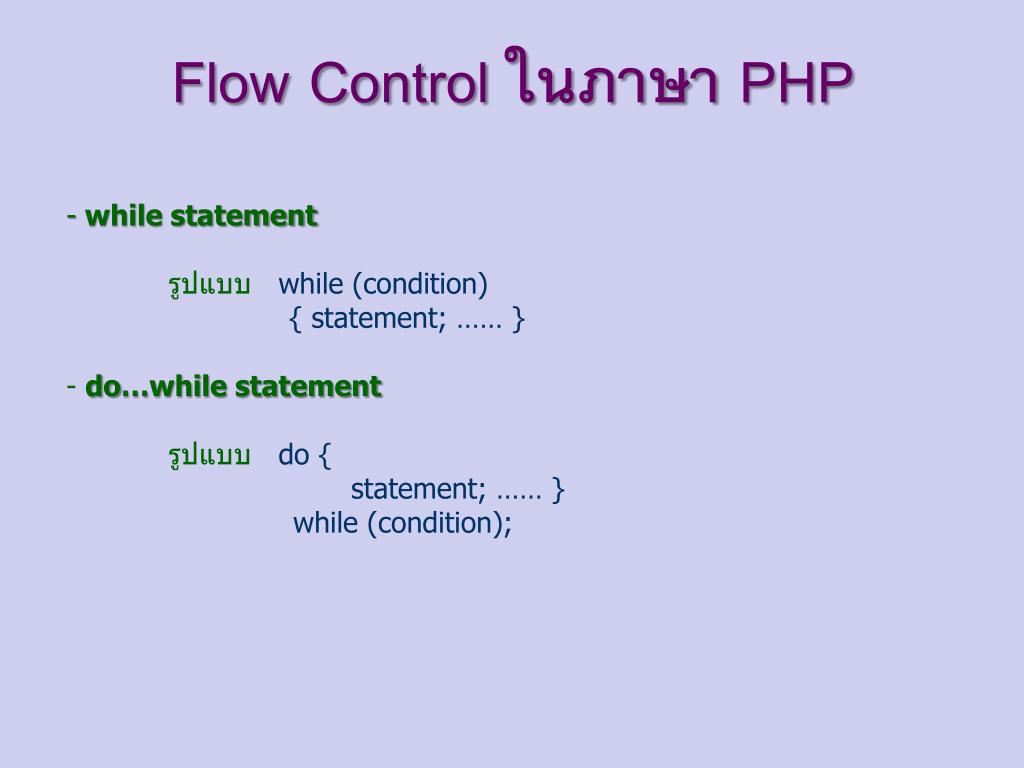 Flow Control ในภาษา PHP

- while statement

รูปแบบ while (condition)
{ statement; …… }

- do…while statement

รูปแบบ do {
statement; …… }
while (condition);